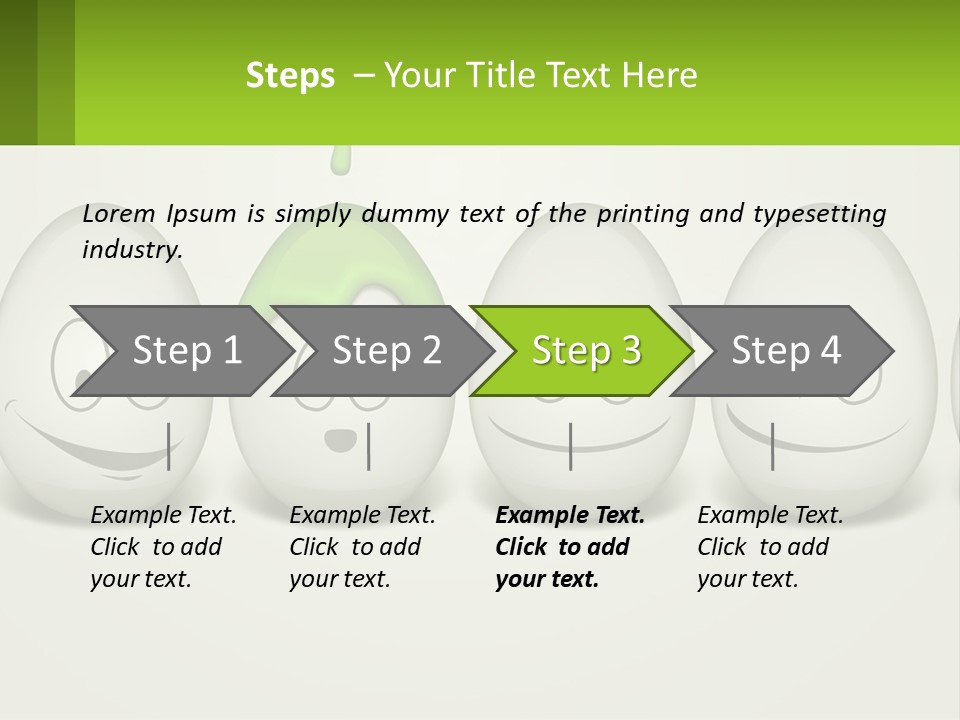 Steps – Your Title Text Here

Lorem Ipsum is simply dummy text of the printing and typesetting industry.

Step 1

Step 2

Step 3

Step 4

Example Text. Click to add your text.

Example Text. Click to add your text.

Example Text. Click to add your text.

Example Text. Click to add your text.